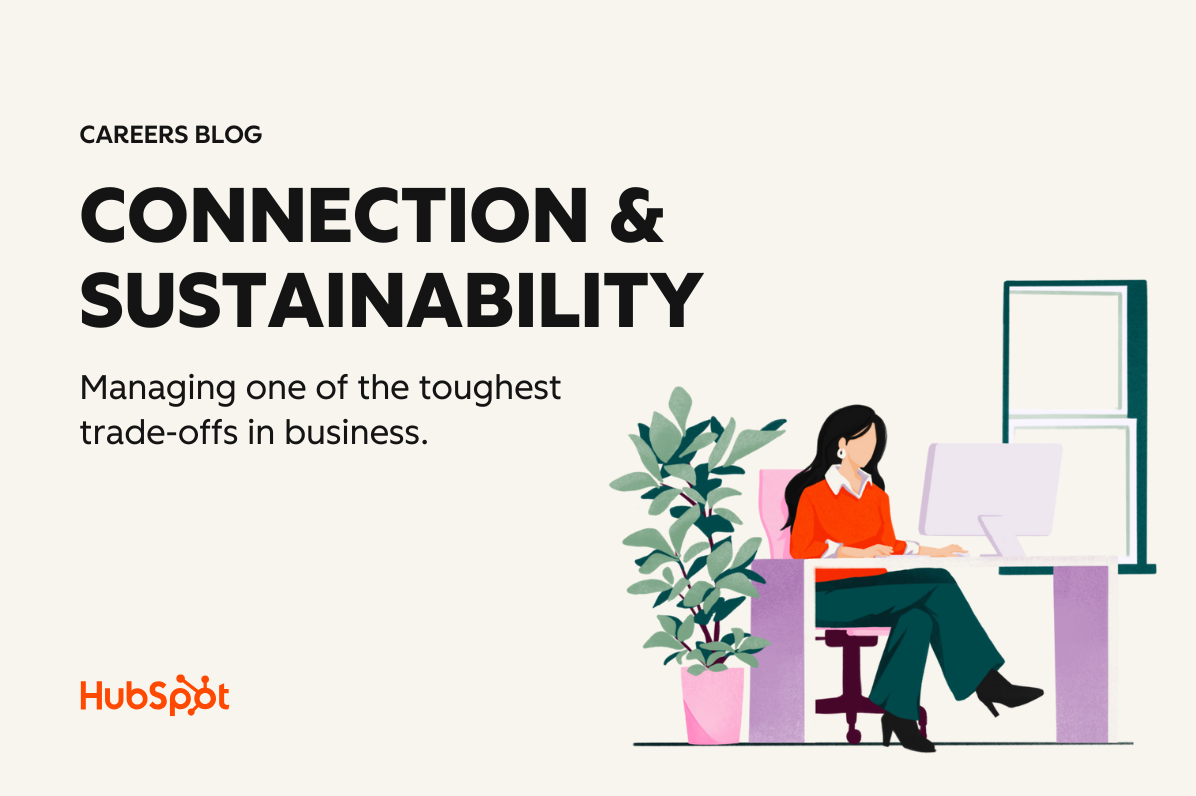 CAREERS BLOG

CONNECTION & SUSTAINABILITY

Managing one of the toughest trade-offs in business.

HubSpot